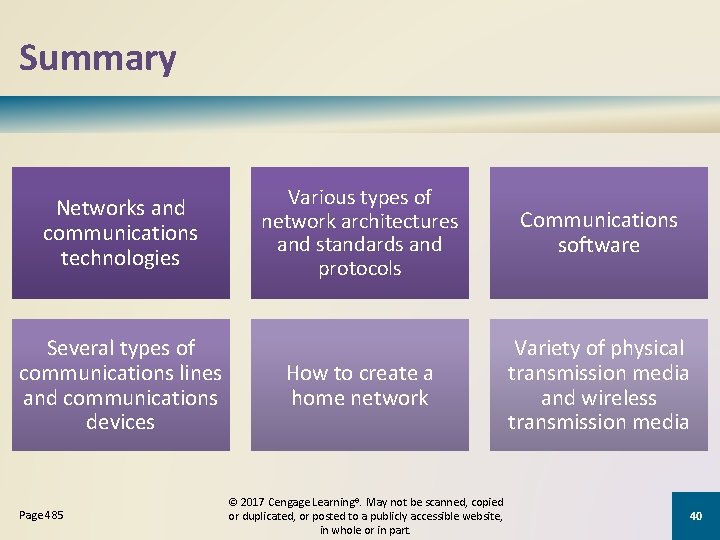 Summary

Networks and communications technologies

Various types of network architectures and standards and protocols

Communications software

Several types of communications lines and communications devices

How to create a home network

Variety of physical transmission media and wireless transmission media

Page 485

© 2017 Cengage Learning®. May not be scanned, copied or duplicated, or posted to a publicly accessible website, in whole or in part.

40